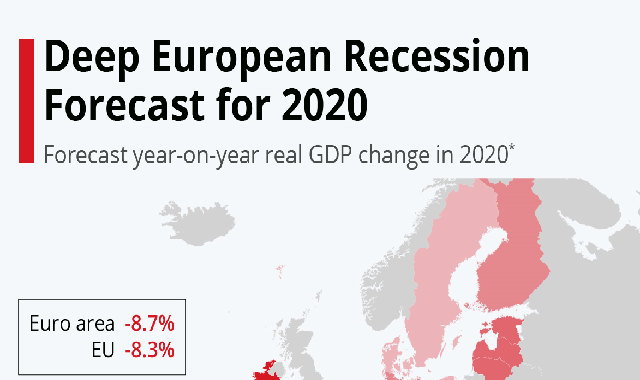 Deep European Recession Forecast for 2020

Forecast year-on-year real GDP change in 2020*

Euro area -8.7%
EU -8.3%